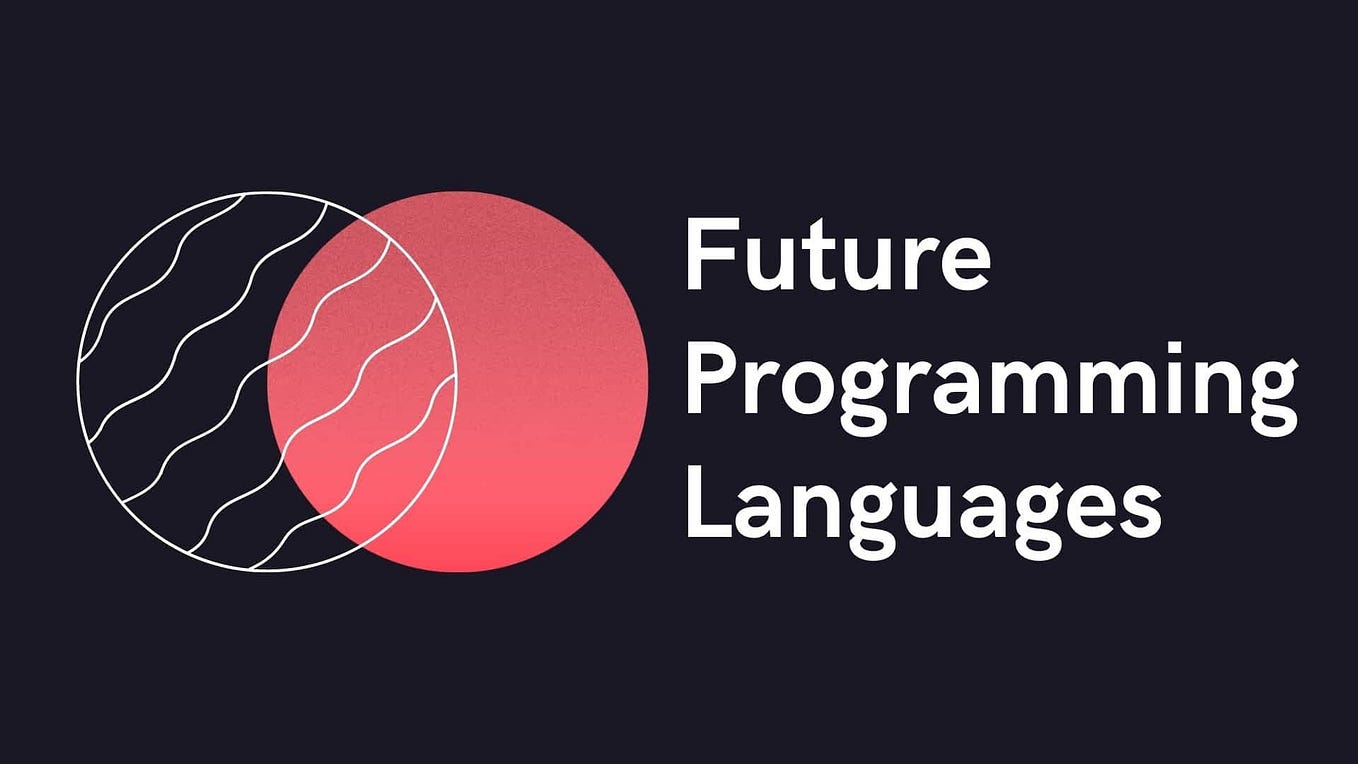 Future
Programming
Languages